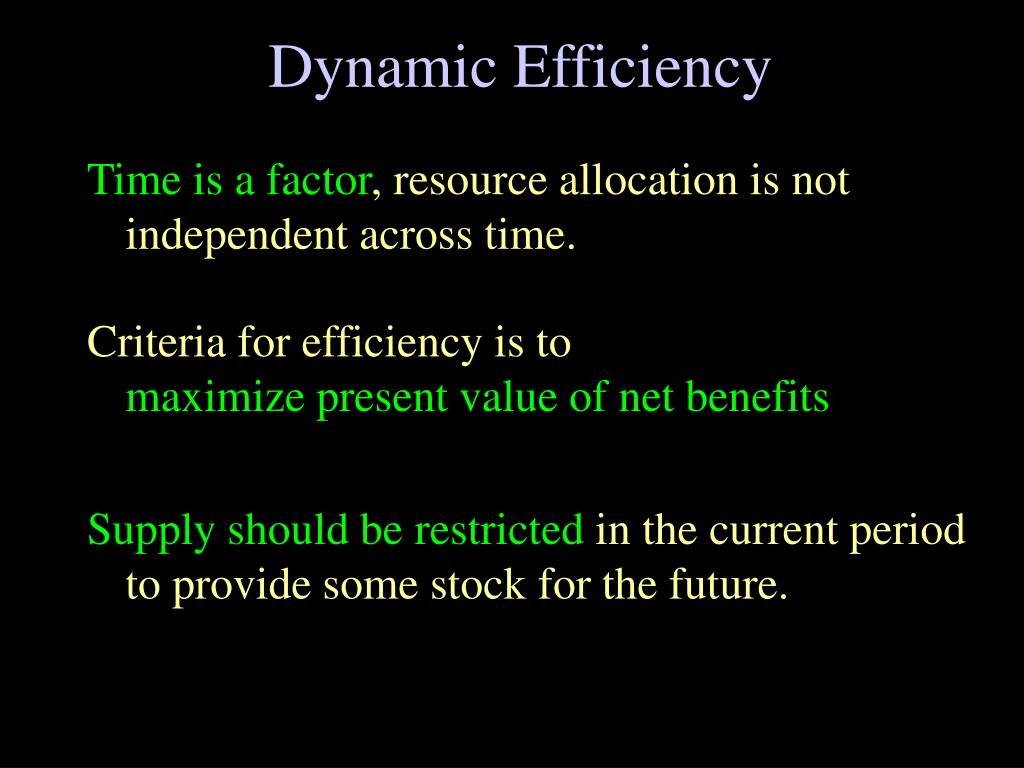 Dynamic Efficiency

Time is a factor, resource allocation is not independent across time.

Criteria for efficiency is to maximize present value of net benefits

Supply should be restricted in the current period to provide some stock for the future.